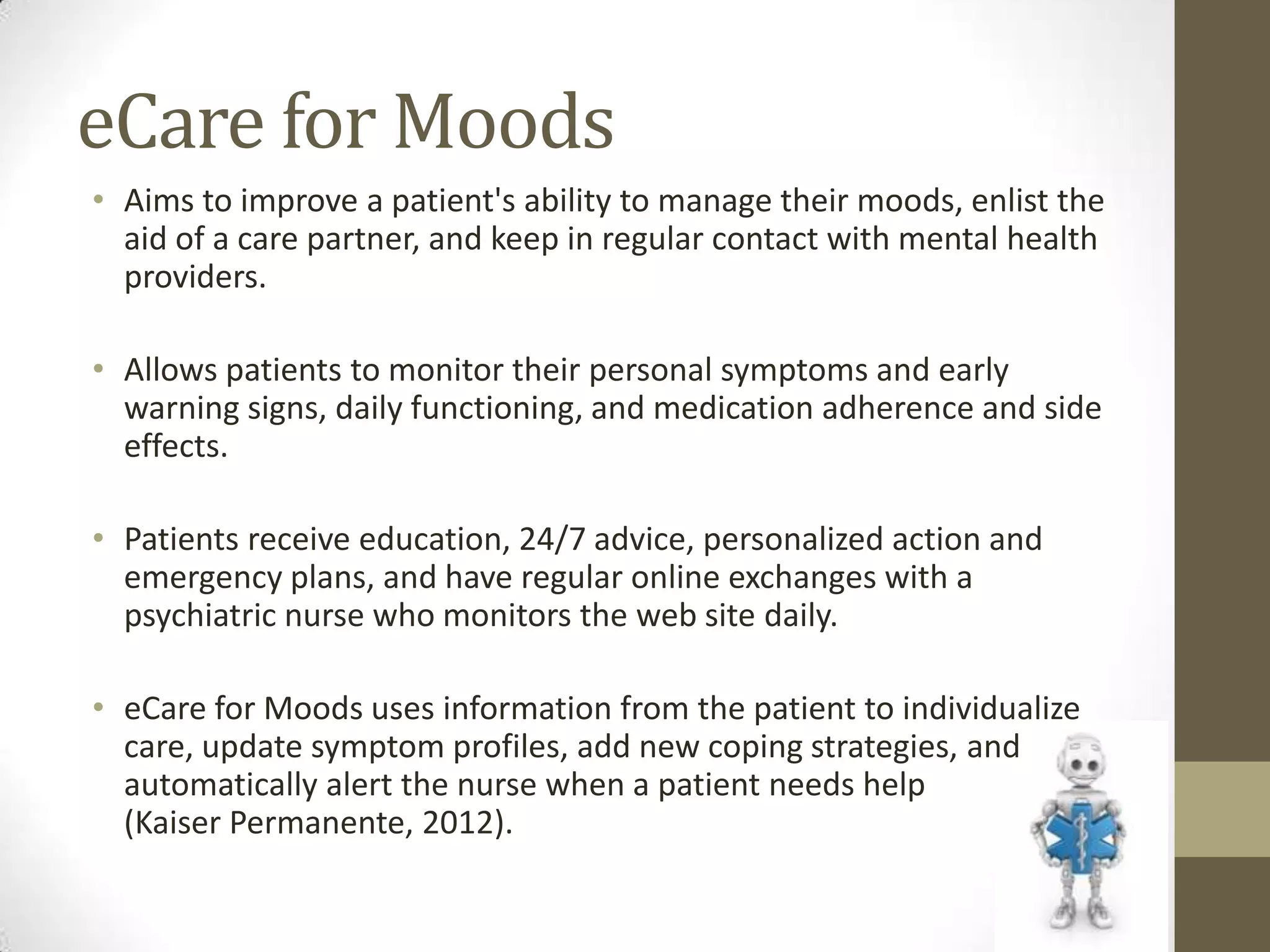 eCare for Moods

• Aims to improve a patient's ability to manage their moods, enlist the aid of a care partner, and keep in regular contact with mental health providers.

• Allows patients to monitor their personal symptoms and early warning signs, daily functioning, and medication adherence and side effects.

• Patients receive education, 24/7 advice, personalized action and emergency plans, and have regular online exchanges with a psychiatric nurse who monitors the web site daily.

• eCare for Moods uses information from the patient to individualize care, update symptom profiles, add new coping strategies, and automatically alert the nurse when a patient needs help (Kaiser Permanente, 2012).